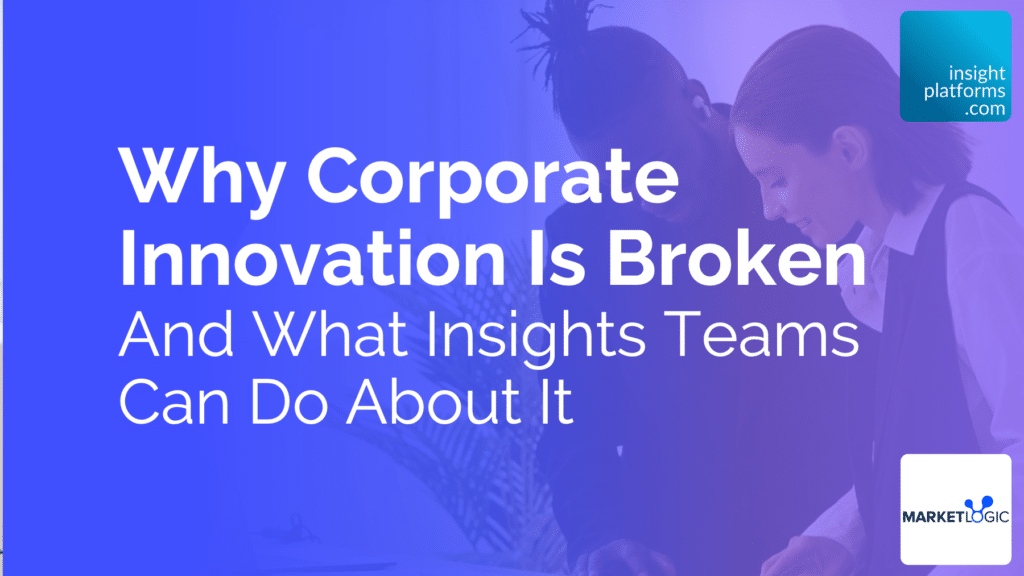 insight platforms .com

Why Corporate Innovation Is Broken
And What Insights Teams Can Do About It

MARKETLOGIC